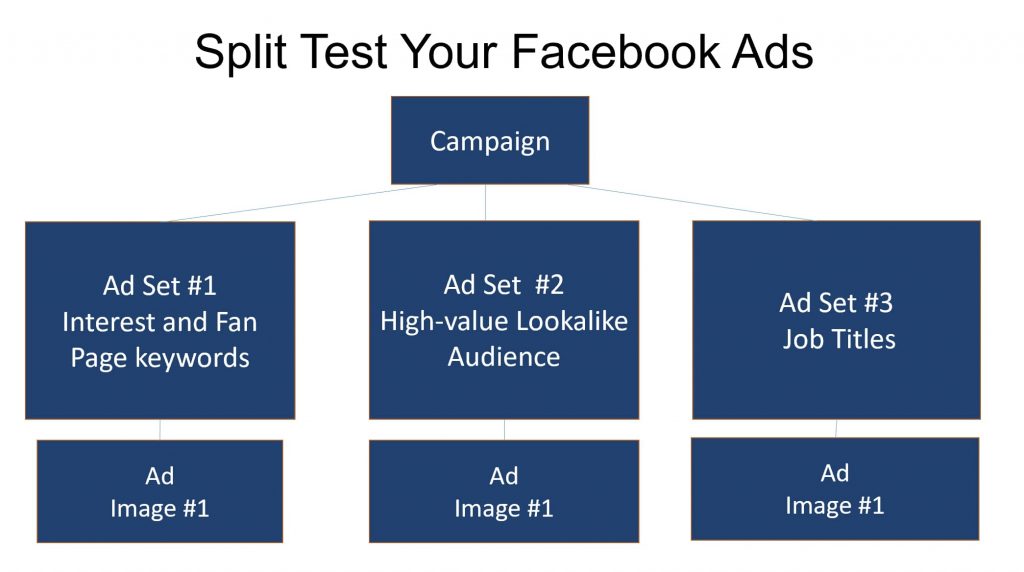 Split Test Your Facebook Ads

Campaign

Ad Set #1
Interest and Fan Page keywords

Ad Set #2
High-value Lookalike Audience

Ad Set #3
Job Titles

Ad
Image #1

Ad
Image #1

Ad
Image #1